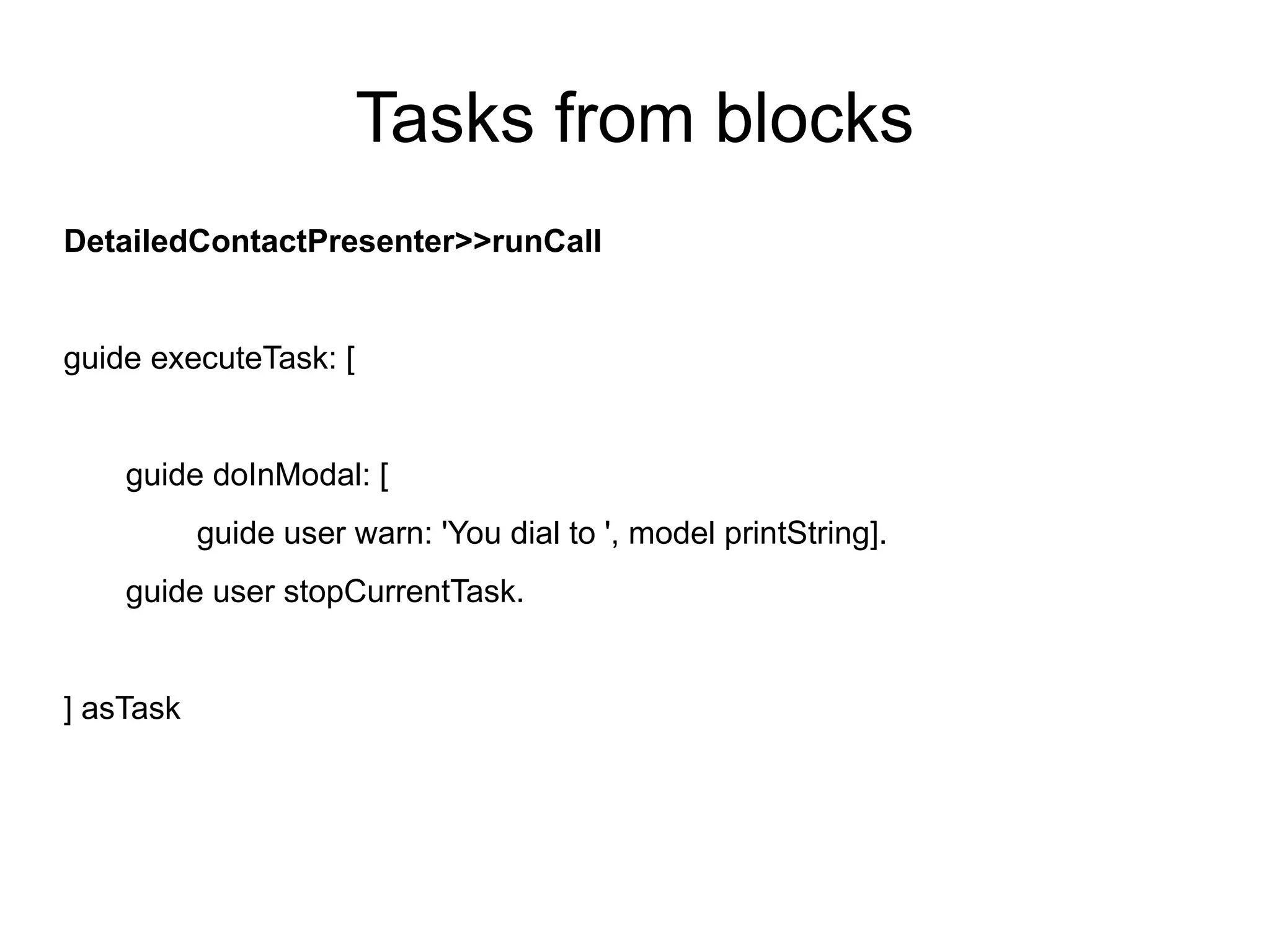 Tasks from blocks

DetailedContactPresenter>>runCall

guide executeTask: [

guide doInModal: [

guide user warn: 'You dial to ', model printString].

guide user stopCurrentTask.

] asTask